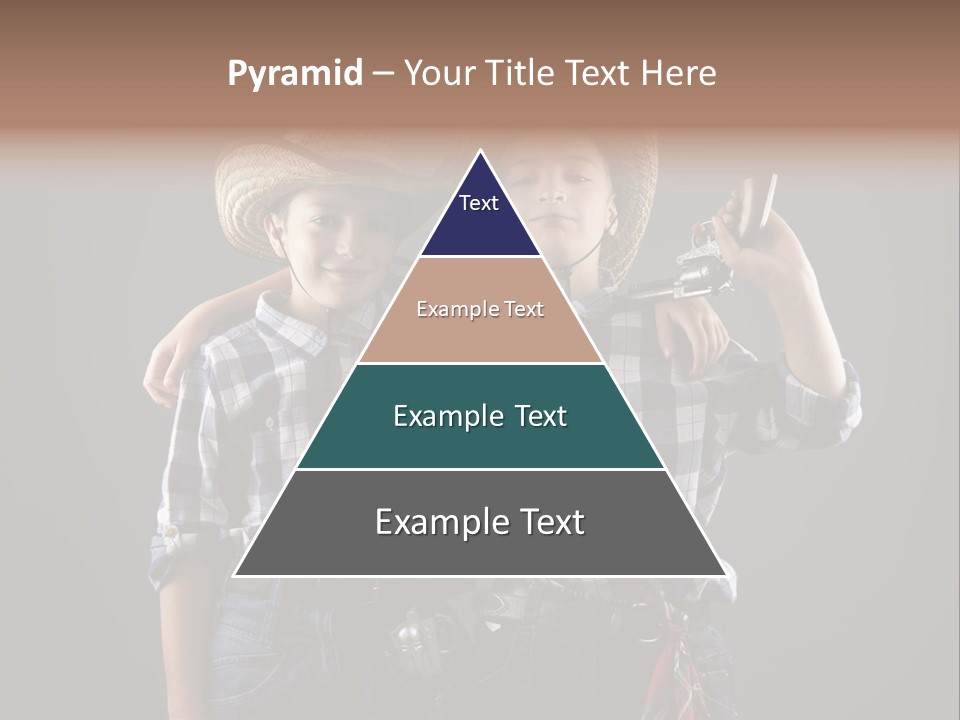 Pyramid – Your Title Text Here

Text

Example Text

Example Text

Example Text